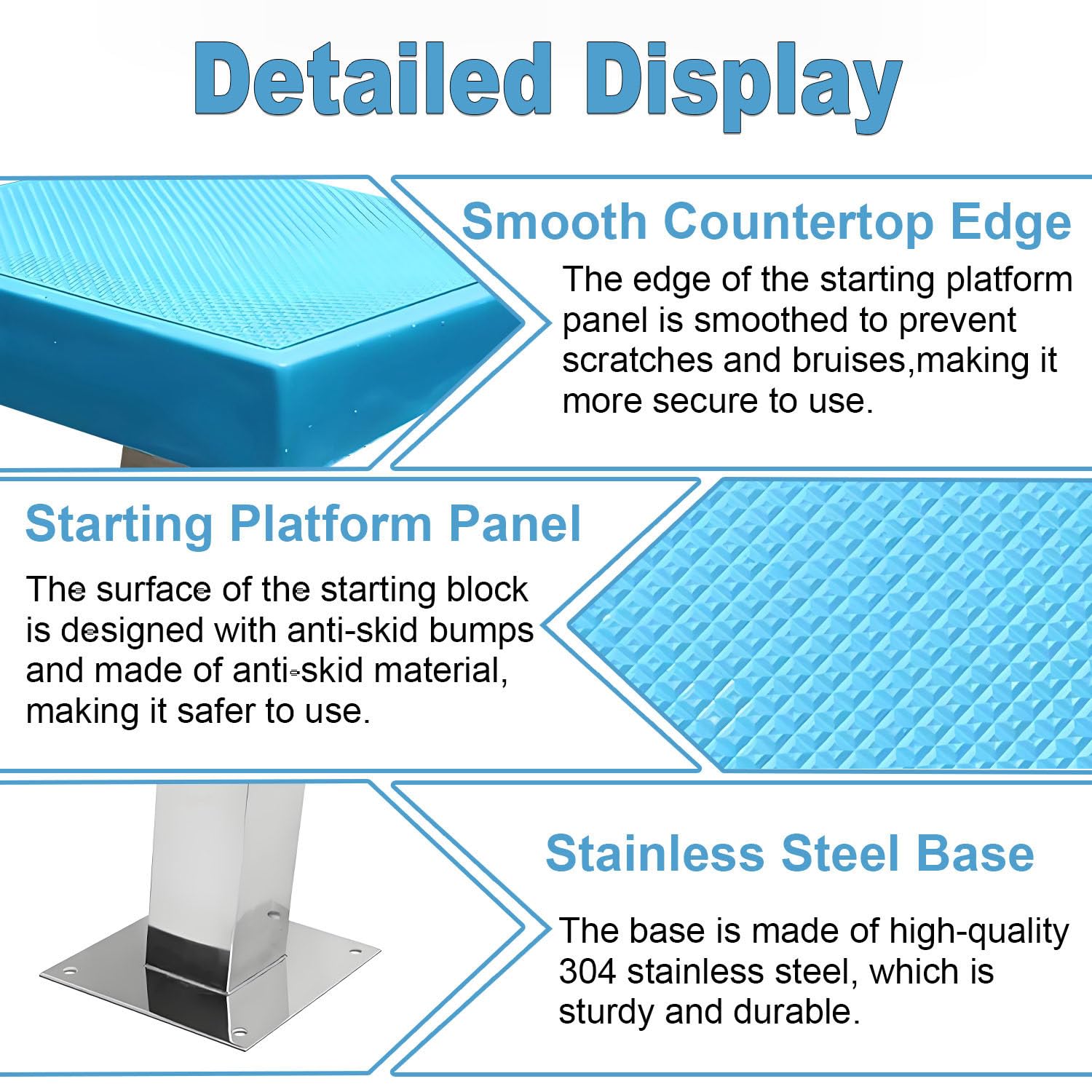 Detailed Display

Smooth Countertop Edge

The edge of the starting platform panel is smoothed to prevent scratches and bruises,making it more secure to use.

Starting Platform Panel

The surface of the starting block is designed with anti-skid bumps and made of anti-skid material, making it safer to use.

Stainless Steel Base

The base is made of high-quality 304 stainless steel, which is sturdy and durable.